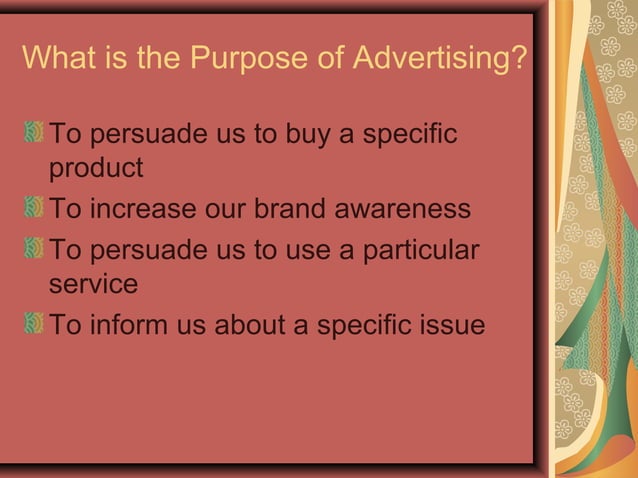 What is the Purpose of Advertising?

To persuade us to buy a specific product

To increase our brand awareness

To persuade us to use a particular service

To inform us about a specific issue